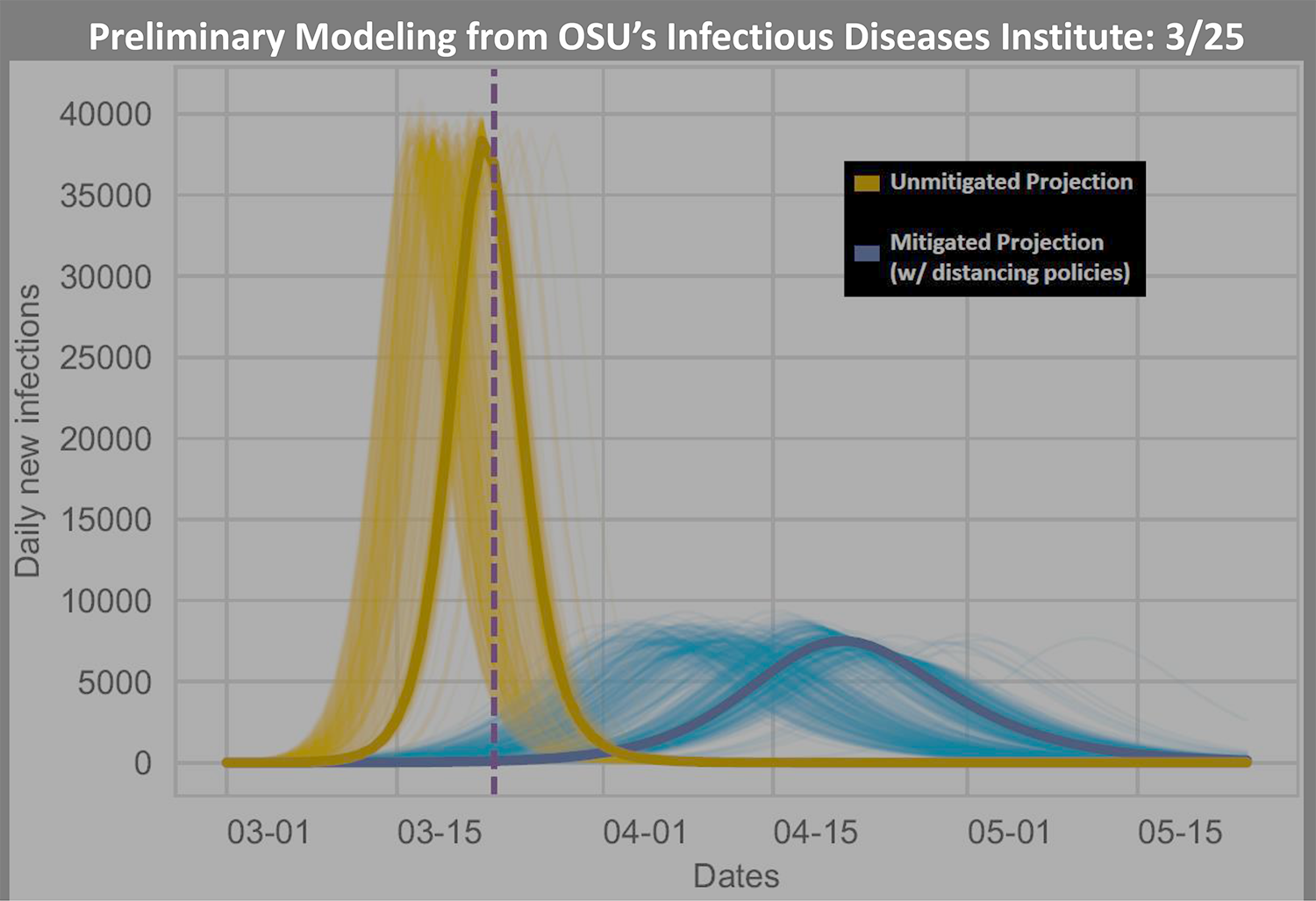 Preliminary Modeling from OSU's Infectious Diseases Institute: 3/25

Unmitigated Projection

Mitigated Projection (w/ distancing policies)

Daily new infections

40000
35000
30000
25000
20000
15000
10000
5000
0

03-01
03-15
04-01
04-15
05-01
05-15

Dates